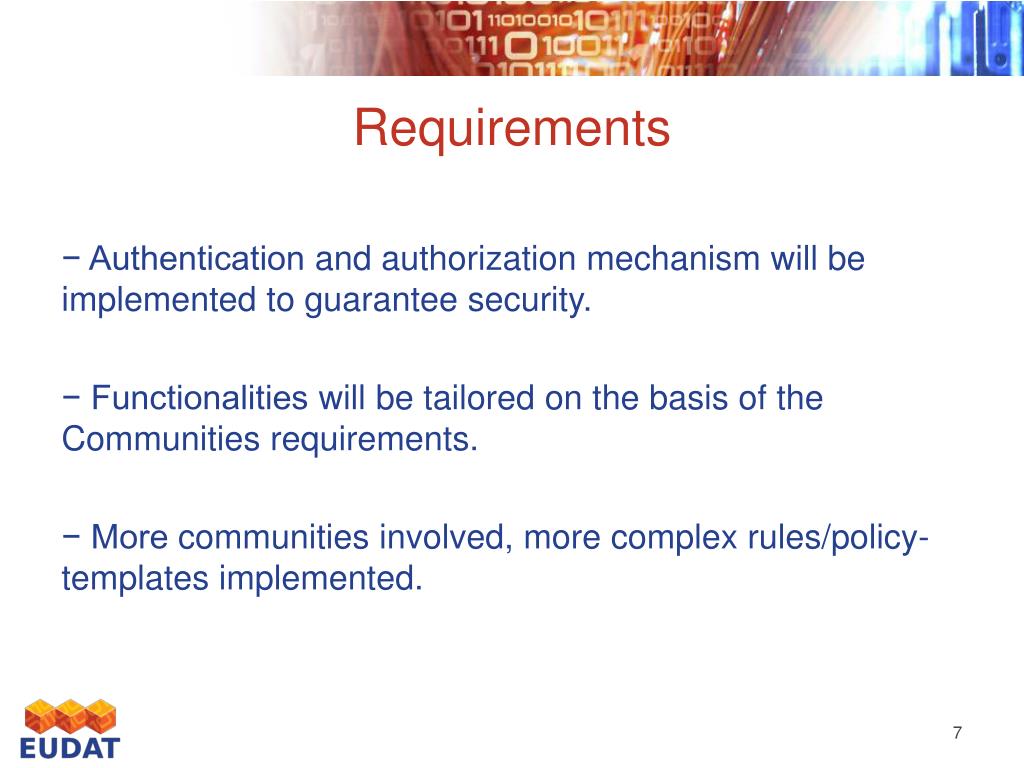 Requirements

− Authentication and authorization mechanism will be implemented to guarantee security.

− Functionalities will be tailored on the basis of the Communities requirements.

− More communities involved, more complex rules/policy-templates implemented.

EUDAT

7